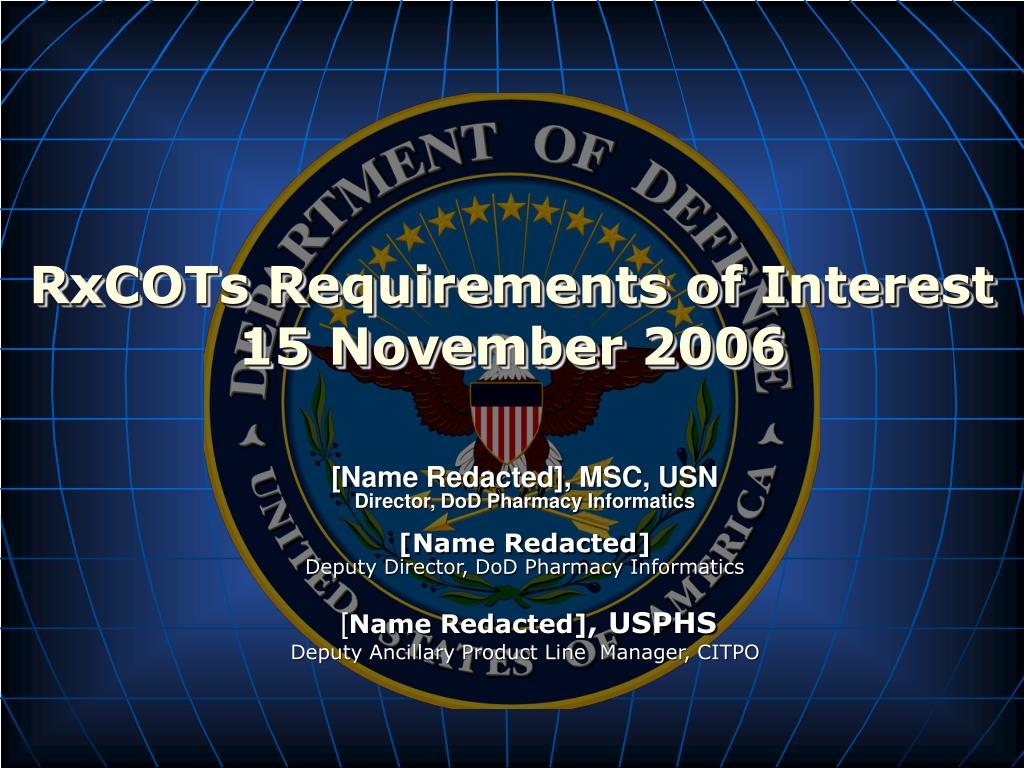 DEPARTMENT OF DEFENSE

UNITED STATES OF AMERICA

RxCOTs Requirements of Interest
15 November 2006

[Name Redacted], MSC, USN
Director, DoD Pharmacy Informatics

[Name Redacted]
Deputy Director, DoD Pharmacy Informatics

[Name Redacted], USPHS
Deputy Ancillary Product Line Manager, CITPO